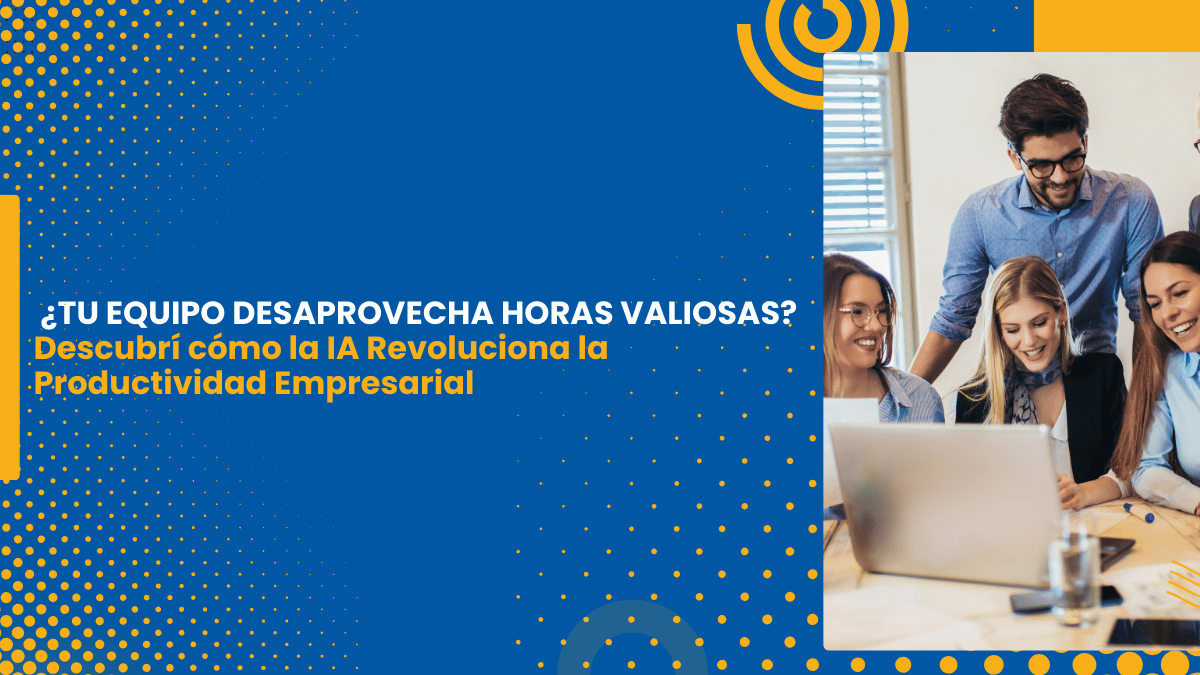 ¿TU EQUIPO DESAPROVECHA HORAS VALIOSAS?
Descubrí cómo la IA Revoluciona la Productividad Empresarial